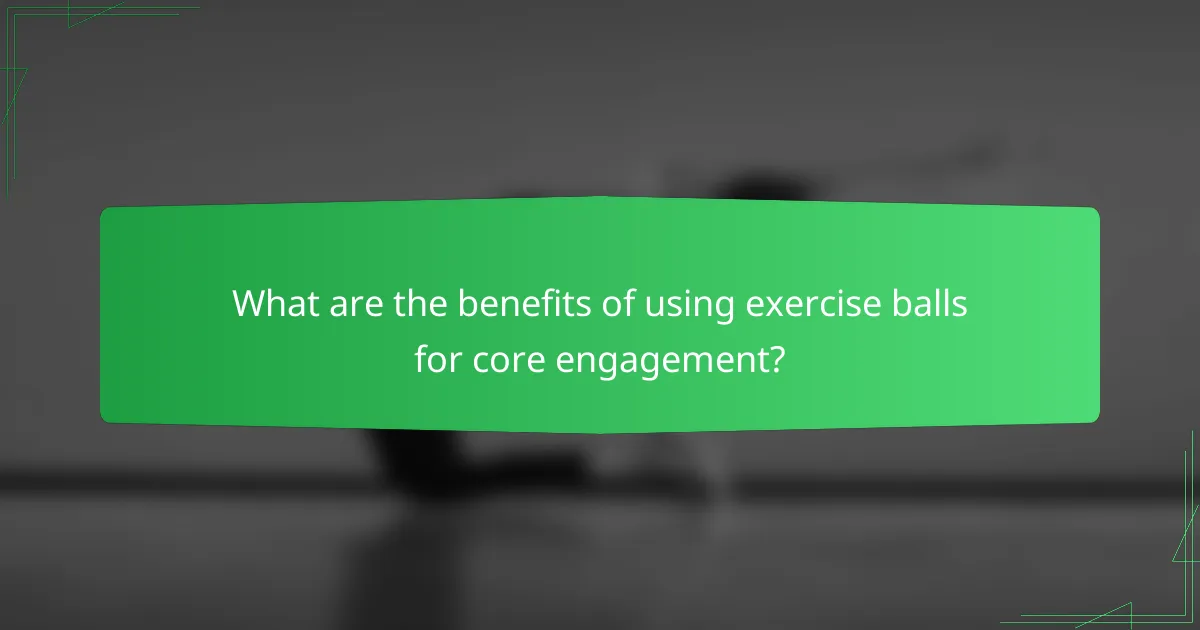 What are the benefits of using exercise balls for core engagement?